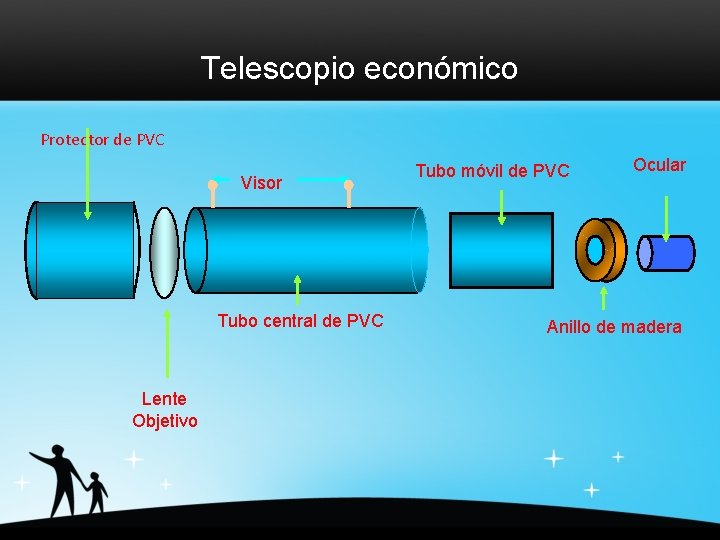 Telescopio económico

Protector de PVC

Visor

Tubo móvil de PVC

Ocular

Tubo central de PVC

Anillo de madera

Lente
Objetivo